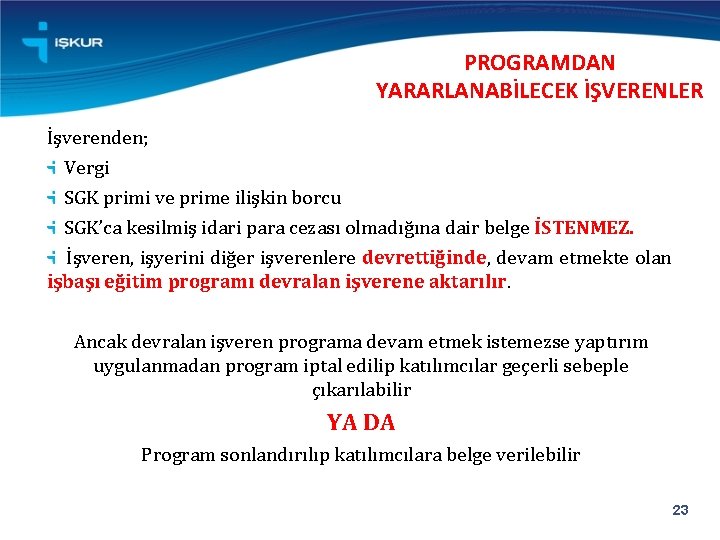 İŞKUR

PROGRAMDAN YARARLANABİLECEK İŞVERENLER

İşverenden;

Vergi

SGK primi ve prime ilişkin borcu

SGK'ca kesilmiş idari para cezası olmadığına dair belge İSTENMEZ.

İşveren, işyerini diğer işverenlere devrettiğinde, devam etmekte olan işbaşı eğitim programı devralan işverene aktarılır.

Ancak devralan işveren programa devam etmek istemezse yaptırım uygulanmadan program iptal edilip katılımcılar geçerli sebeple çıkarılabilir

YA DA

Program sonlandırılıp katılımcılara belge verilebilir

23